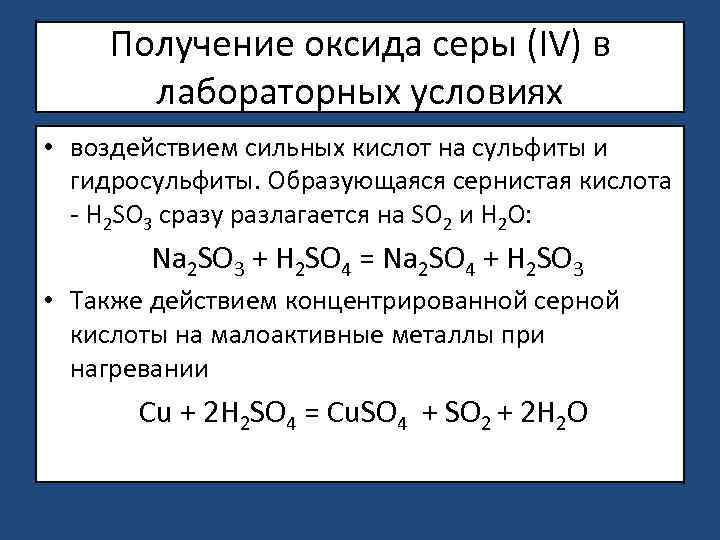 Получение оксида серы (IV) в лабораторных условиях

• воздействием сильных кислот на сульфиты и гидросульфиты. Образующаяся сернистая кислота - $H_2SO_3$ сразу разлагается на $SO_2$ и $H_2O$:

$Na_2SO_3 + H_2SO_4 = Na_2SO_4 + H_2SO_3$

• Также действием концентрированной серной кислоты на малоактивные металлы при нагревании

$Cu + 2H_2SO_4 = CuSO_4 + SO_2 + 2H_2O$